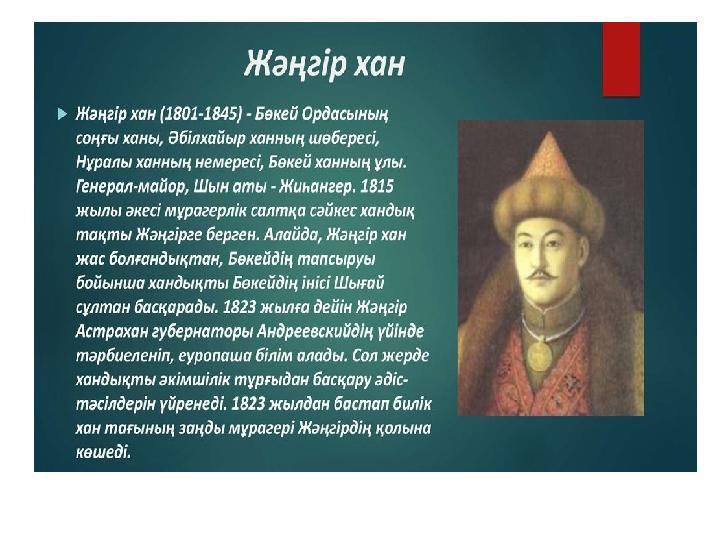 Жәңгір хан

Жәңгір хан (1801-1845) - Бөкей Ордасының соңғы ханы, Әбілхайыр ханның шөбересі, Нұралы ханның немересі, Бөкей ханның ұлы. Генерал-майор, Шын аты - Жиһангер. 1815 жылы әкесі мұрагерлік салтқа сәйкес хандық тақты Жәңгірге берген. Алайда, Жәңгір хан жас болғандықтан, Бөкейдің тапсыруы бойынша хандықты Бөкейдің інісі Шығай сұлтан басқарады. 1823 жылға дейін Жәңгір Астрахан губернаторы Андреевскийдің үйінде тәрбиеленіп, еуропаша білім алады. Сол жерде хандықты әкімшілік тұрғыдан басқару әдіс-тәсілдерін үйренеді. 1823 жылдан бастап билік хан тағының заңды мұрагері Жәңгірдің қолына көшеді.